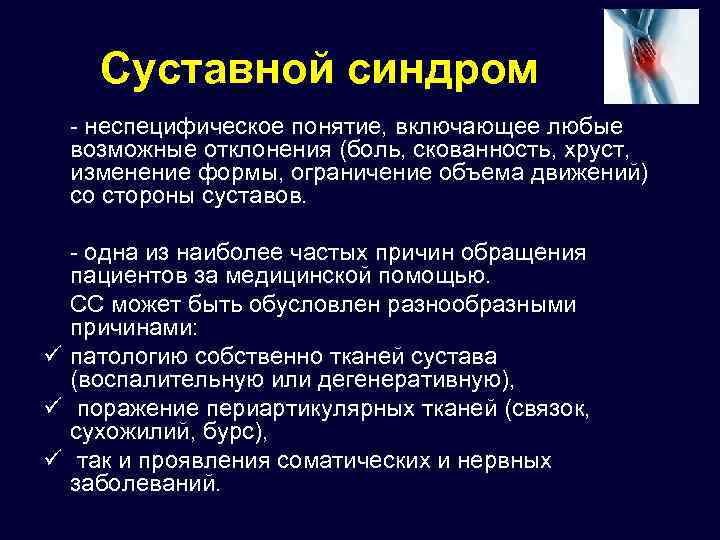 Суставной синдром

- неспецифическое понятие, включающее любые возможные отклонения (боль, скованность, хруст, изменение формы, ограничение объема движений) со стороны суставов.

- одна из наиболее частых причин обращения пациентов за медицинской помощью.

СС может быть обусловлен разнообразными причинами:

✓ патологию собственно тканей сустава (воспалительную или дегенеративную),

✓ поражение периартикулярных тканей (связок, сухожилий, бурс),

✓ так и проявления соматических и нервных заболеваний.